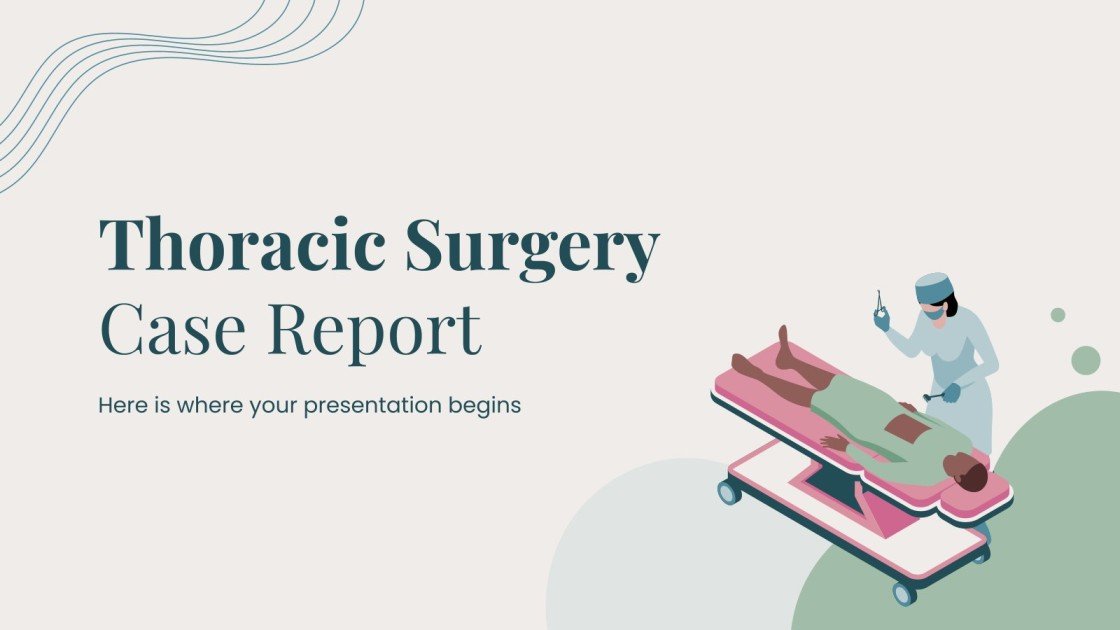 Thoracic Surgery
Case Report

Here is where your presentation begins